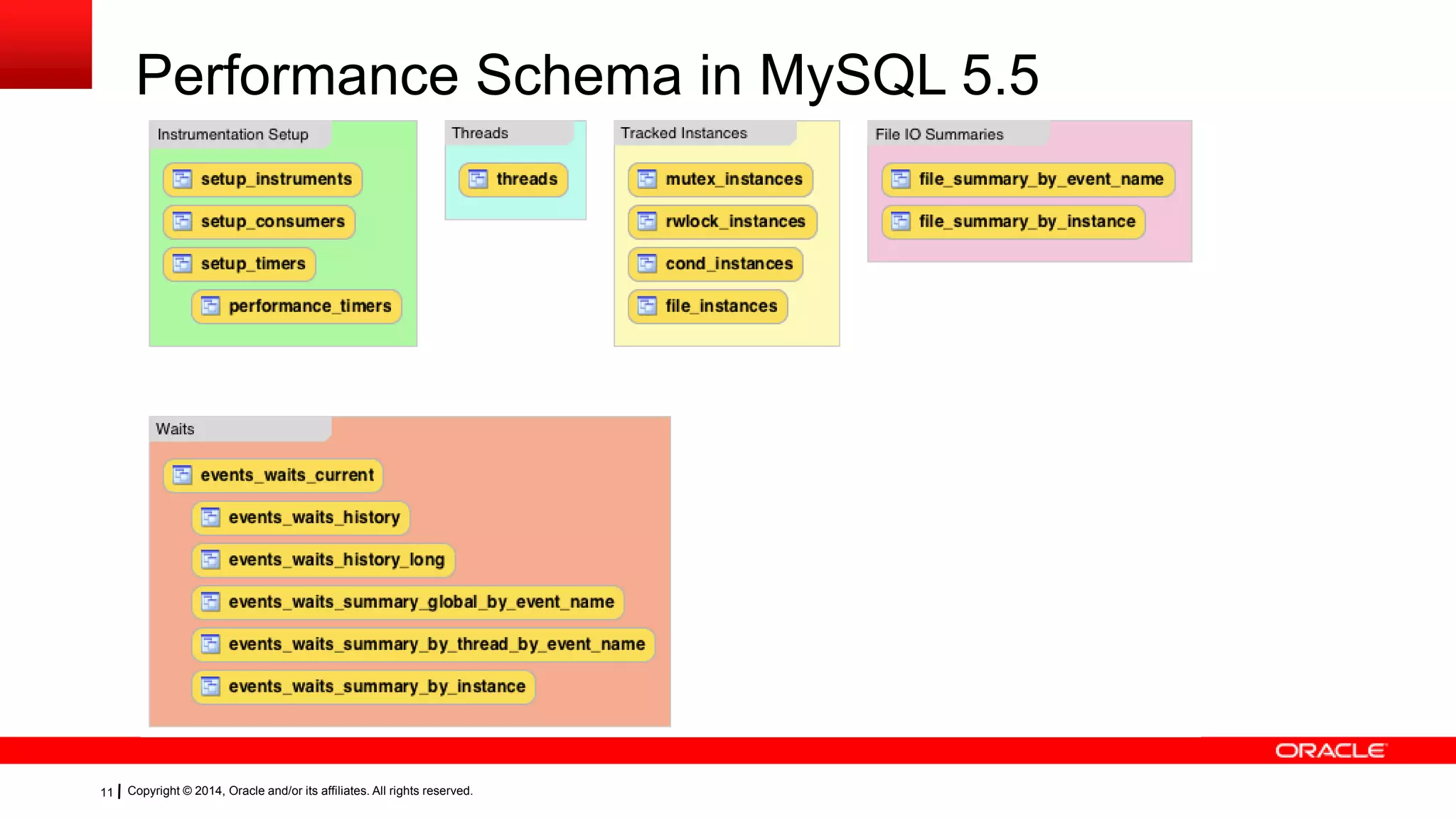 Performance Schema in MySQL 5.5

Instrumentation Setup

setup_instruments

setup_consumers

setup_timers

performance_timers

Threads

threads

Tracked Instances

mutex_instances

rwlock_instances

cond_instances

file_instances

File IO Summaries

file_summary_by_event_name

file_summary_by_instance

Waits

events_waits_current

events_waits_history

events_waits_history_long

events_waits_summary_global_by_event_name

events_waits_summary_by_thread_by_event_name

events_waits_summary_by_instance

ORACLE

11 | Copyright © 2014, Oracle and/or its affiliates. All rights reserved.